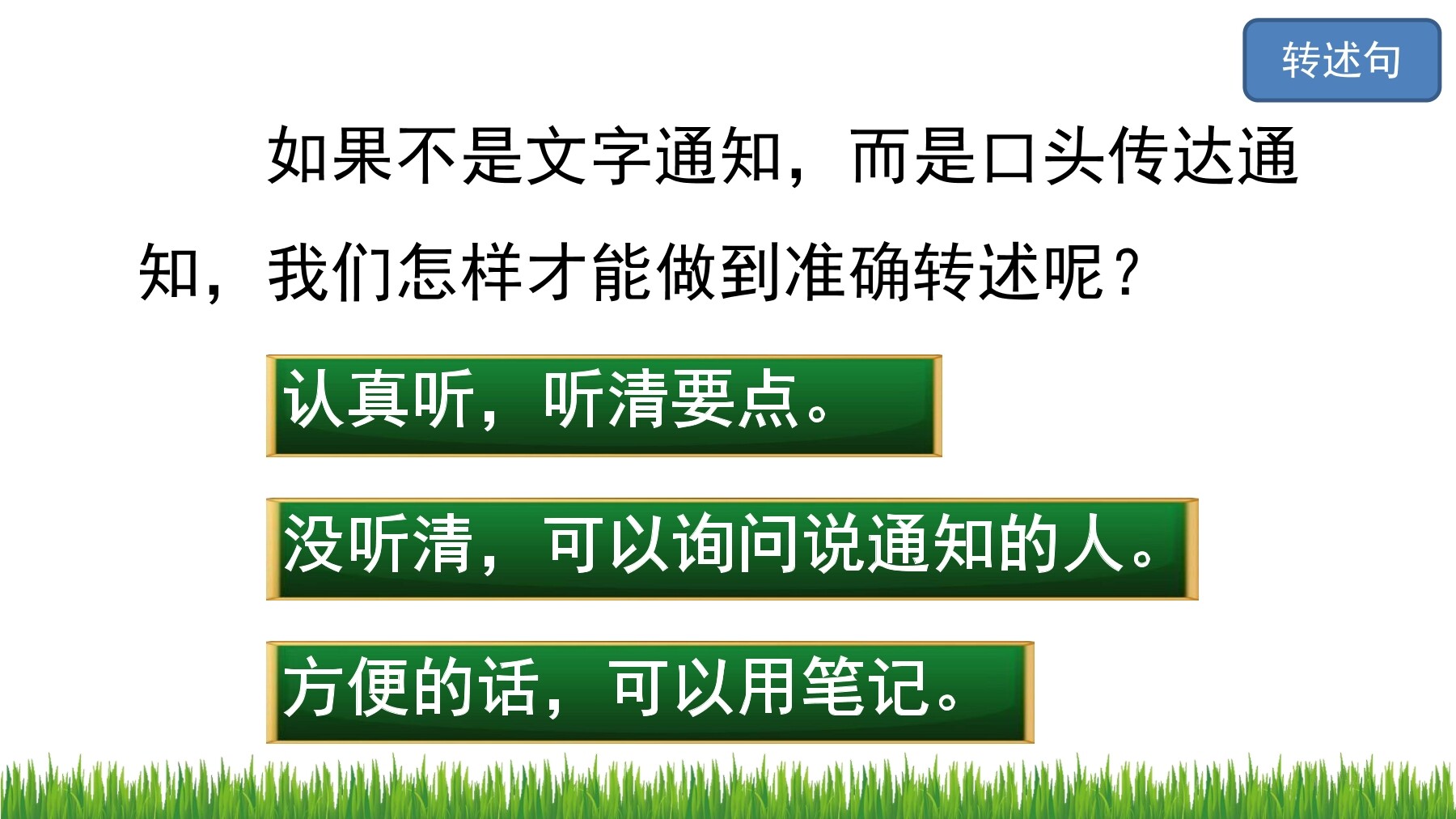 转述句

如果不是文字通知，而是口头传达通知，我们怎样才能做到准确转述呢？

认真听，听清要点。

没听清，可以询问说通知的人。

方便的话，可以用笔记。